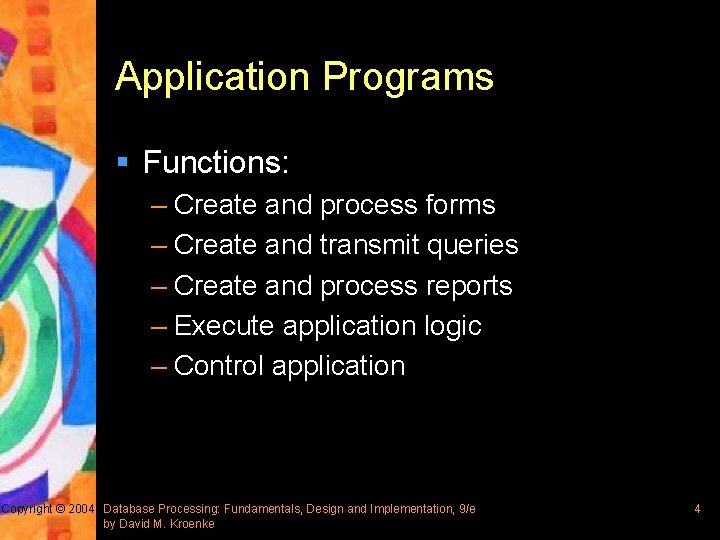 Application Programs

▪ Functions:
– Create and process forms
– Create and transmit queries
– Create and process reports
– Execute application logic
– Control application

Copyright © 2004 Database Processing: Fundamentals, Design and Implementation, 9/e by David M. Kroenke

4